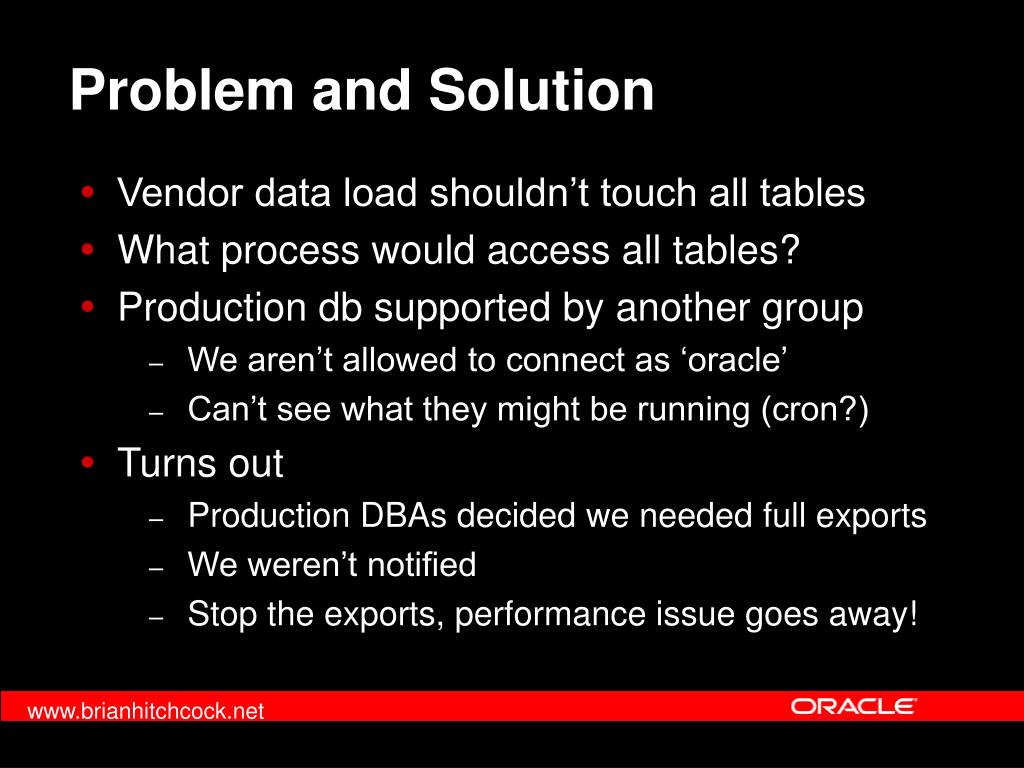 Problem and Solution

• Vendor data load shouldn’t touch all tables
• What process would access all tables?
• Production db supported by another group
– We aren’t allowed to connect as ‘oracle’
– Can’t see what they might be running (cron?)
• Turns out
– Production DBAs decided we needed full exports
– We weren’t notified
– Stop the exports, performance issue goes away!

www.brianhitchcock.net

ORACLE